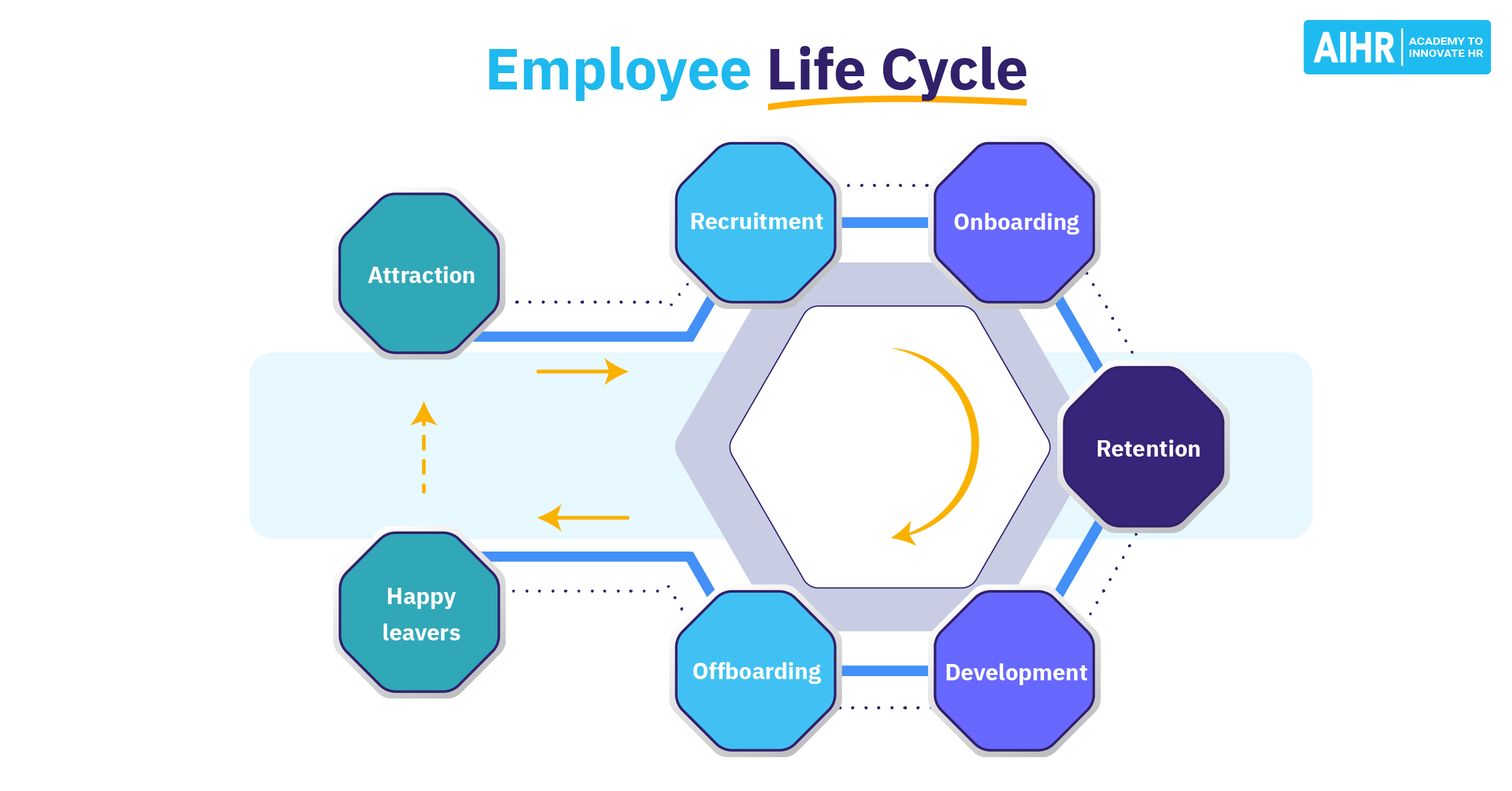 Employee Life Cycle

AIHR ACADEMY TO INNOVATE HR

Attraction

Recruitment

Onboarding

Retention

Development

Offboarding

Happy leavers